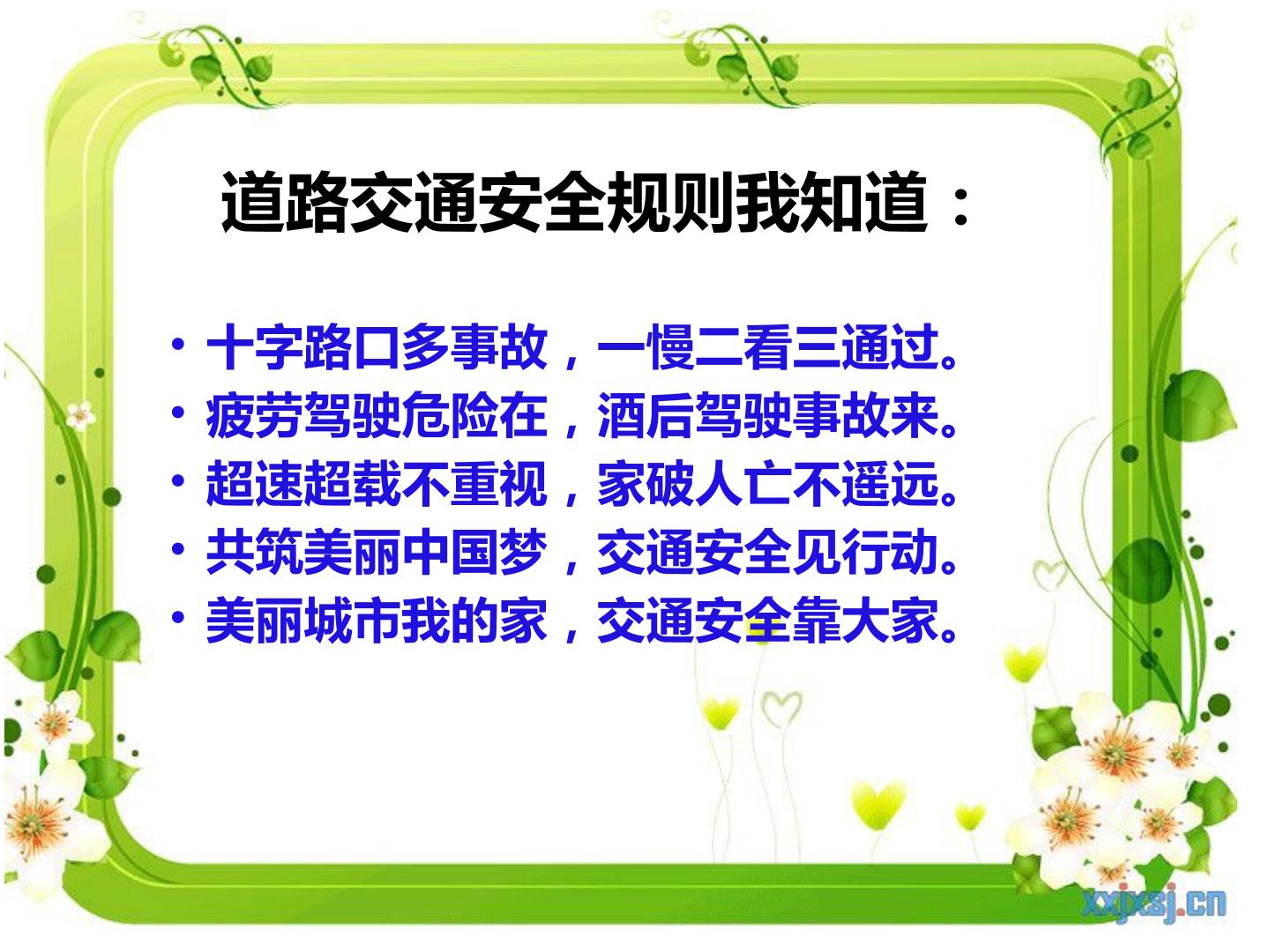 道路交通安全规则我知道：

• 十字路口多事故，一慢二看三通过。
• 疲劳驾驶危险在，酒后驾驶事故来。
• 超速超载不重视，家破人亡不遥远。
• 共筑美丽中国梦，交通安全见行动。
• 美丽城市我的家，交通安全靠大家。

xxjxsj.cn